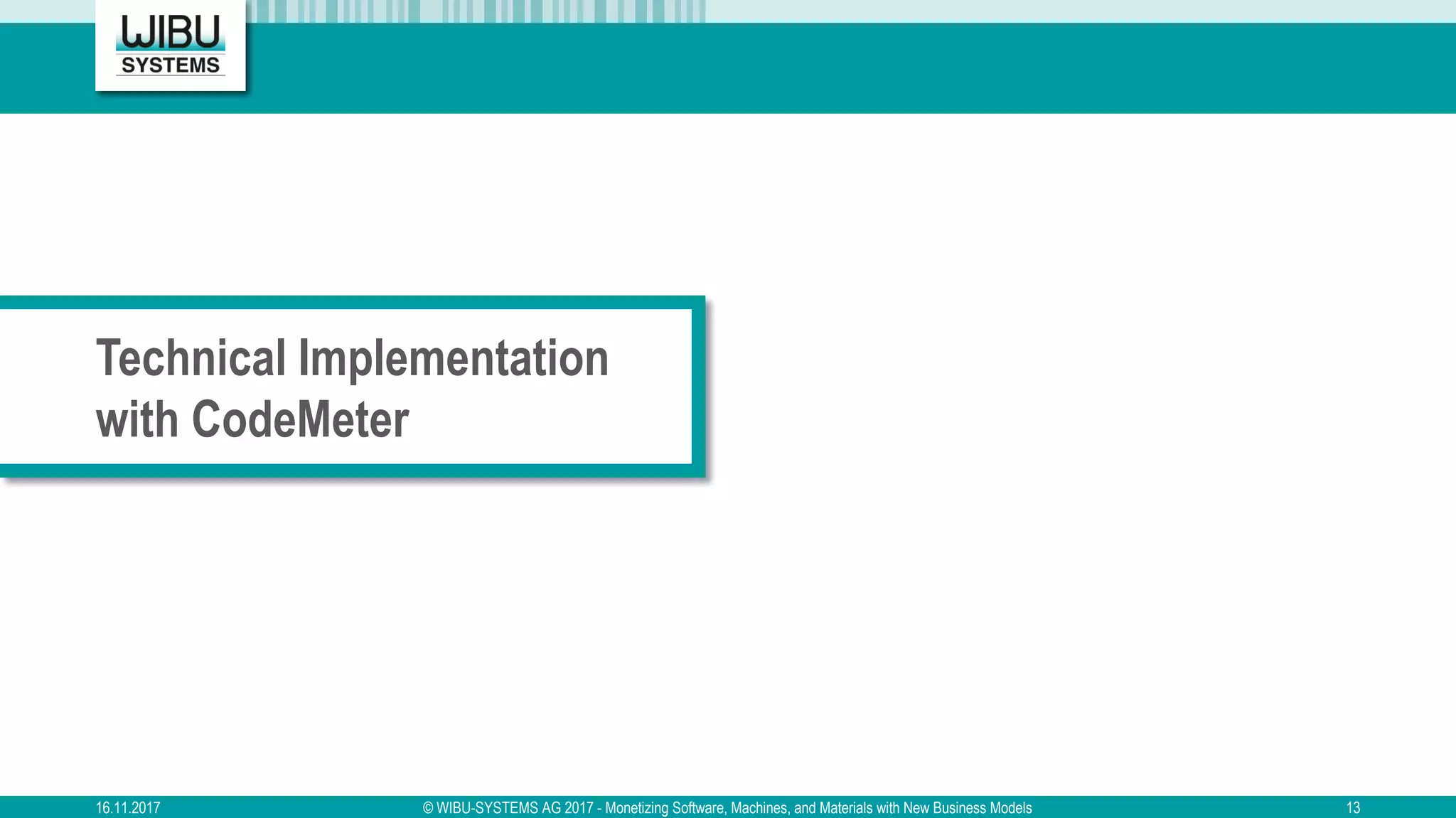 WIBU
SYSTEMS

Technical Implementation with CodeMeter

16.11.2017 © WIBU-SYSTEMS AG 2017 - Monetizing Software, Machines, and Materials with New Business Models 13